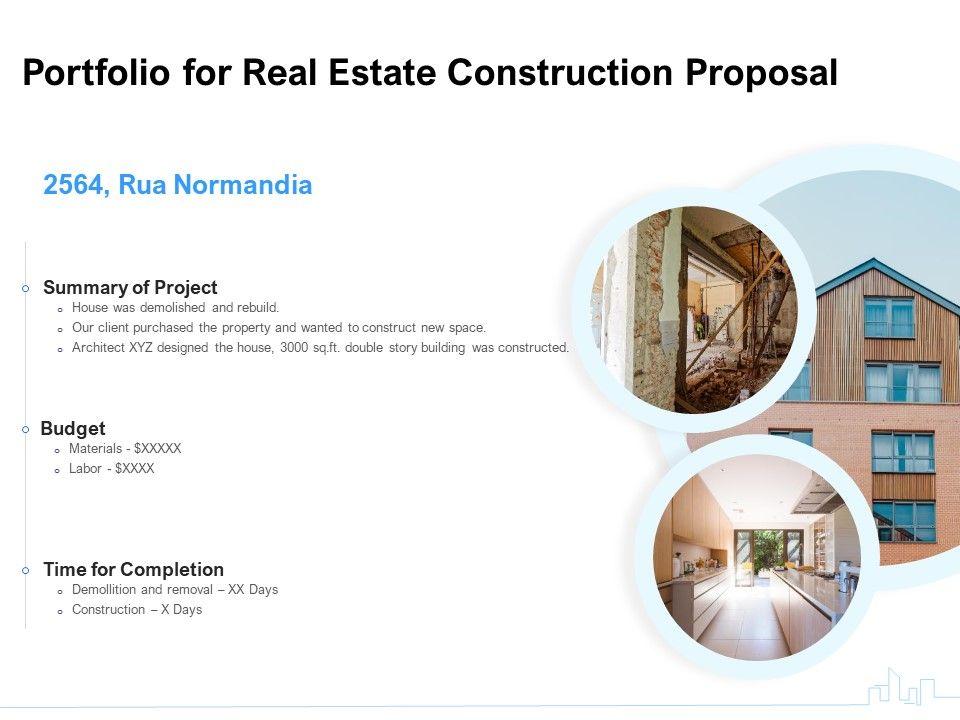 Portfolio for Real Estate Construction Proposal

2564, Rua Normandia

Summary of Project
House was demolished and rebuild.
Our client purchased the property and wanted to construct new space.
Architect XYZ designed the house, 3000 sq.ft. double story building was constructed.

Budget
Materials - $XXXXX
Labor - $XXXX

Time for Completion
Demollition and removal – XX Days
Construction – X Days